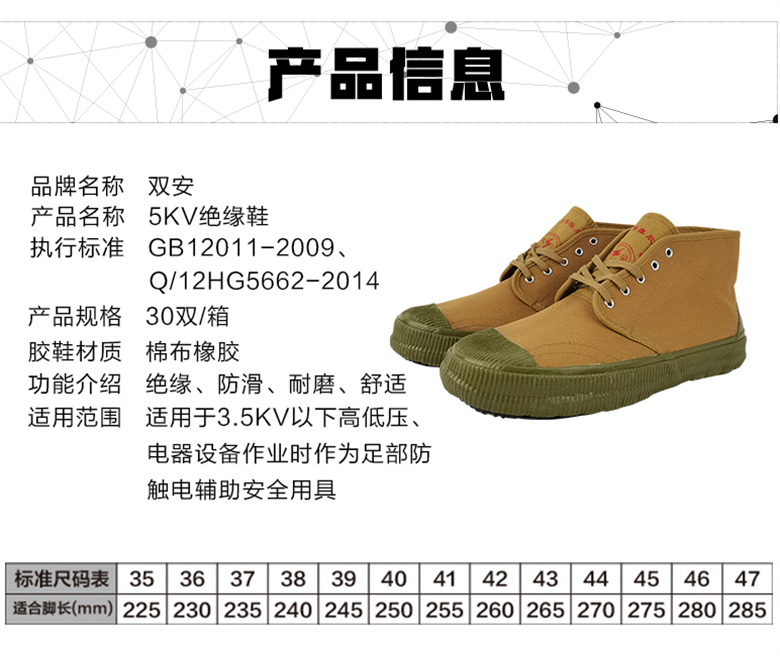 产品信息

品牌名称 双安
产品名称 5KV绝缘鞋
执行标准 GB12011-2009、Q/12HG5662-2014
产品规格 30双/箱
胶鞋材质 棉布橡胶
功能介绍 绝缘、防滑、耐磨、舒适
适用范围 适用于3.5KV以下高低压、电器设备作业时作为足部防触电辅助安全用具

| 标准尺码表 | 35 | 36 | 37 | 38 | 39 | 40 | 41 | 42 | 43 | 44 | 45 | 46 | 47 |
|---|---|---|---|---|---|---|---|---|---|---|---|---|---|
| 适合脚长(mm) | 225 | 230 | 235 | 240 | 245 | 250 | 255 | 260 | 265 | 270 | 275 | 280 | 285 |